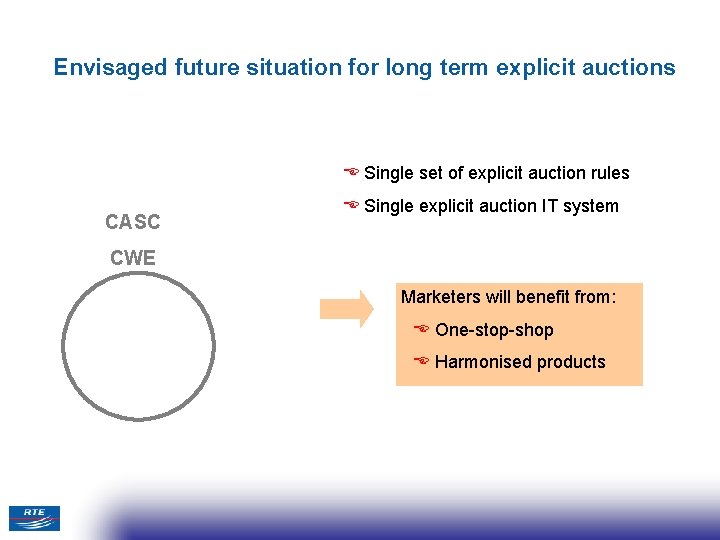 Envisaged future situation for long term explicit auctions

CASC

CWE

Single set of explicit auction rules

Single explicit auction IT system

Marketers will benefit from:

One-stop-shop

Harmonised products

RTE